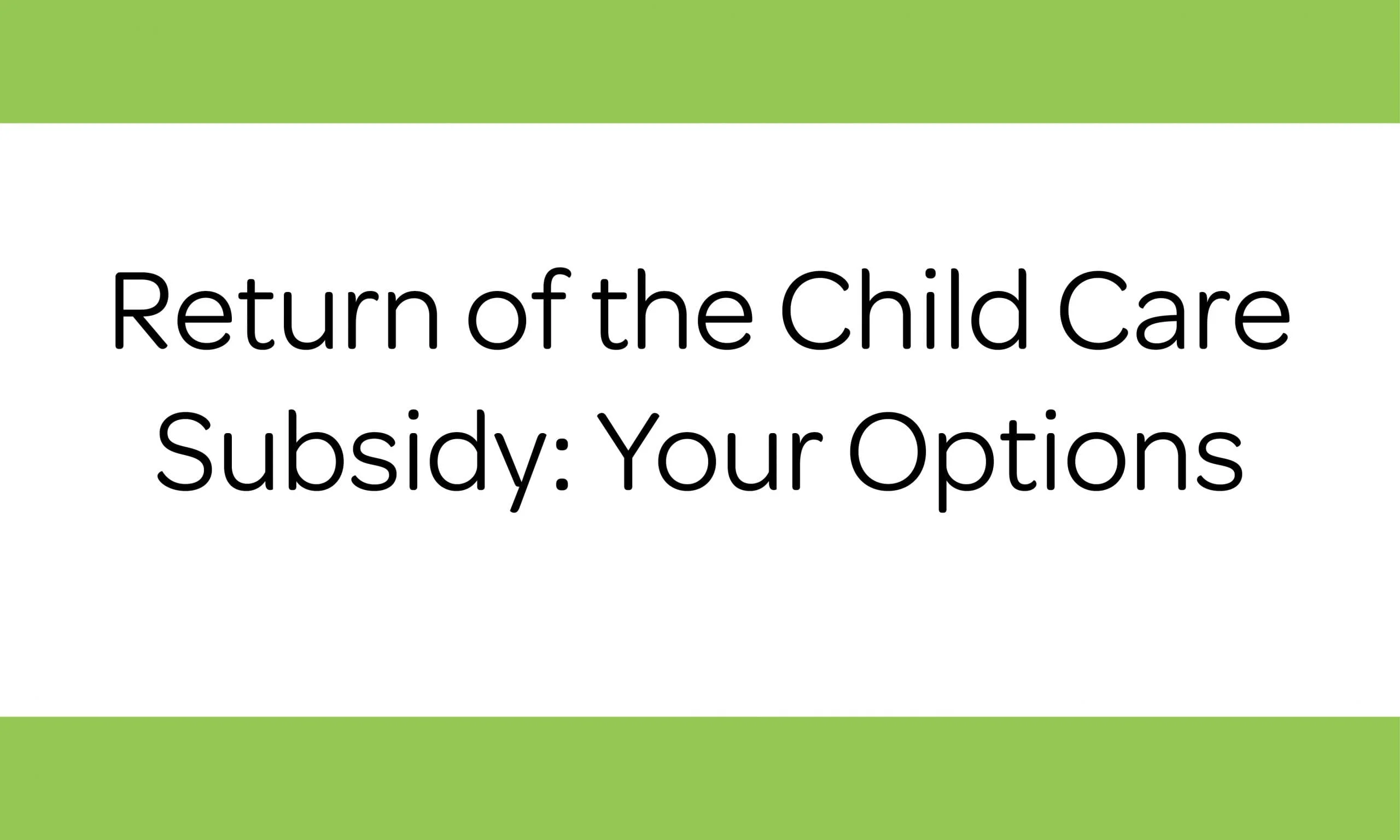 Return of the Child Care Subsidy: Your Options